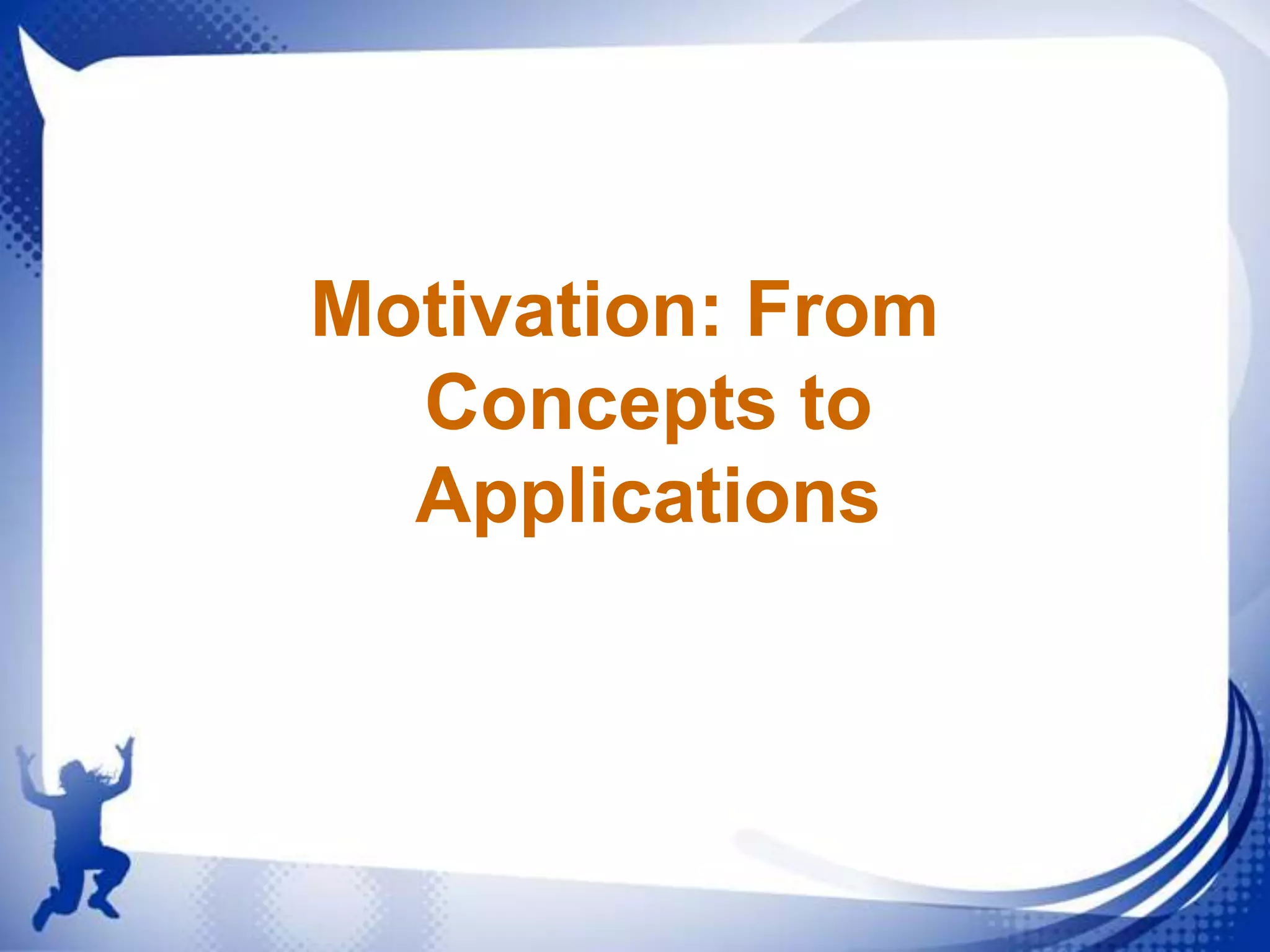 Motivation: From Concepts to Applications